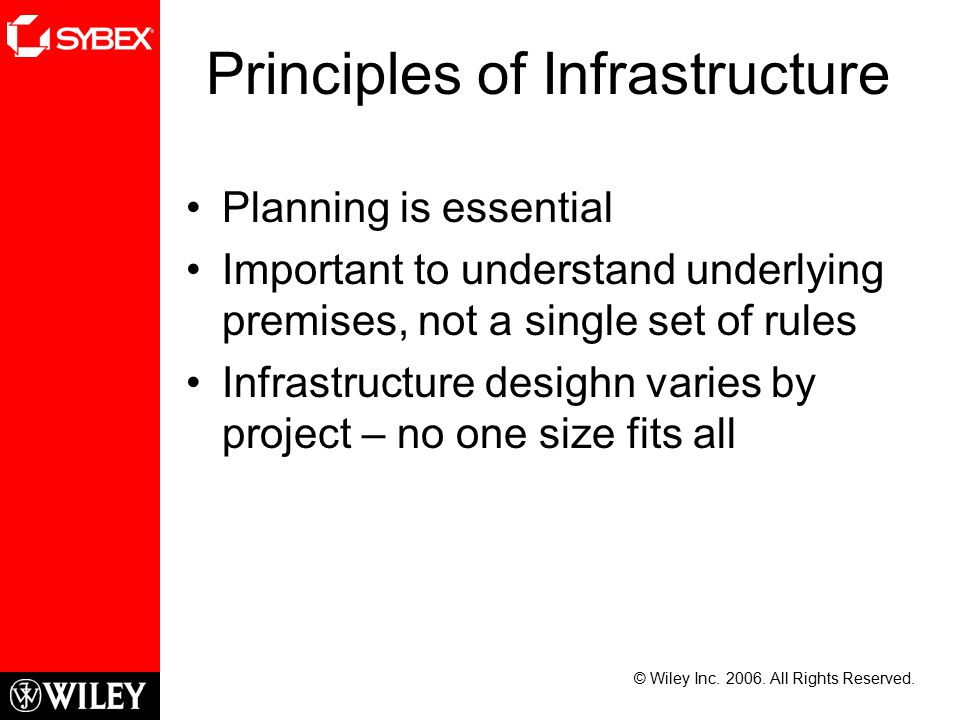 SYBEX

Principles of Infrastructure

• Planning is essential
• Important to understand underlying premises, not a single set of rules
• Infrastructure desighn varies by project – no one size fits all

WILEY

© Wiley Inc. 2006. All Rights Reserved.